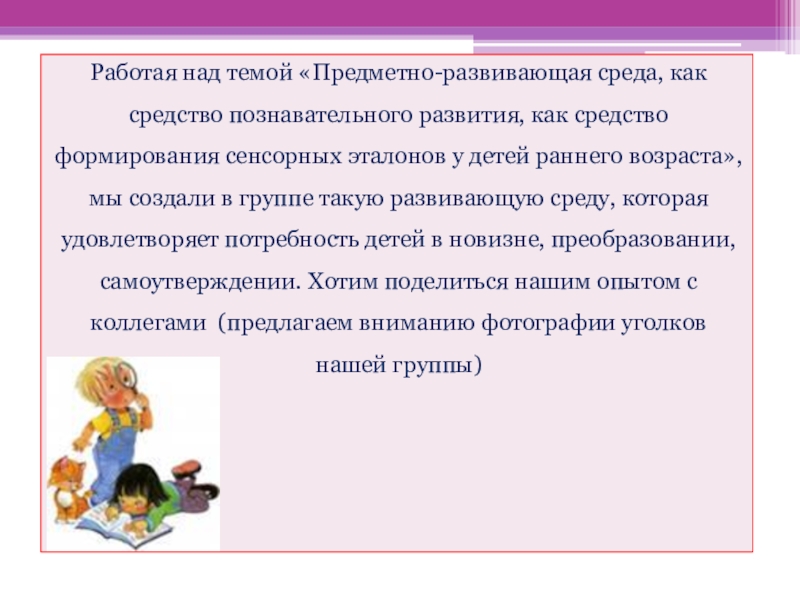 Работая над темой «Предметно-развивающая среда, как средство познавательного развития, как средство формирования сенсорных эталонов у детей раннего возраста», мы создали в группе такую развивающую среду, которая удовлетворяет потребность детей в новизне, преобразовании, самоутверждении. Хотим поделиться нашим опытом с коллегами (предлагаем вниманию фотографии уголков нашей группы)